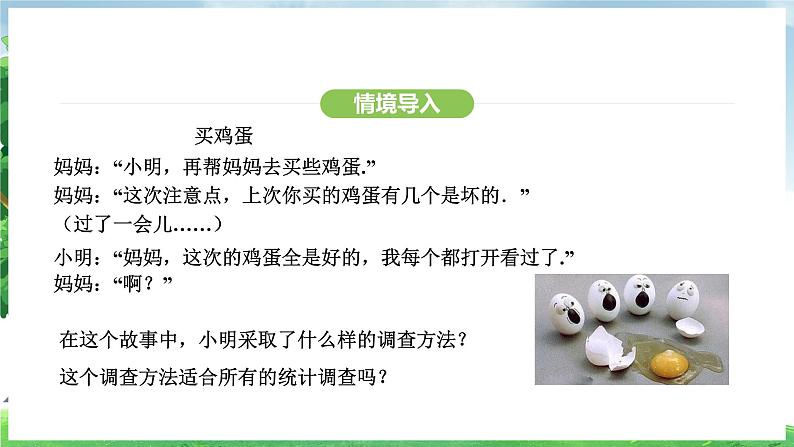 情境导入

买鸡蛋

妈妈：“小明，再帮妈妈去买些鸡蛋.”

妈妈：“这次注意点，上次你买的鸡蛋有几个是坏的．”

（过了一会儿……）

小明：“妈妈，这次的鸡蛋全是好的，我每个都打开看过了.”

妈妈：“啊？”

在这个故事中，小明采取了什么样的调查方法？

这个调查方法适合所有的统计调查吗？